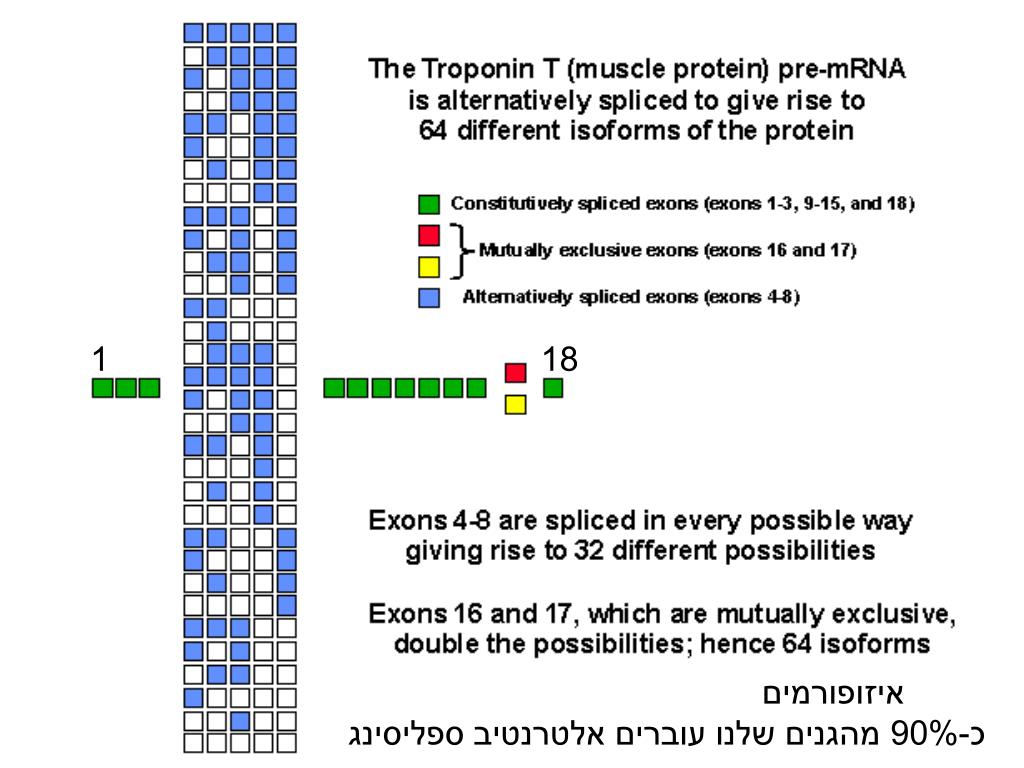 The Troponin T (muscle protein) pre-mRNA is alternatively spliced to give rise to 64 different isoforms of the protein

Constitutively spliced exons (exons 1-3, 9-15, and 18)

Mutually exclusive exons (exons 16 and 17)

Alternatively spliced exons (exons 4-8)

1

18

Exons 4-8 are spliced in every possible way giving rise to 32 different possibilities

Exons 16 and 17, which are mutually exclusive, double the possibilities; hence 64 isoforms

איזופורמים

כ-90% מהגנים שלנו עוברים אלטרנטיב ספליסינג